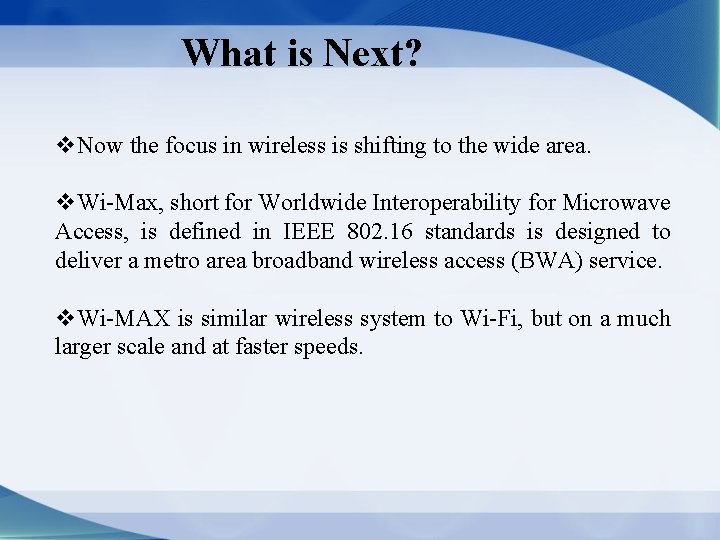 What is Next?

❖Now the focus in wireless is shifting to the wide area.

❖Wi-Max, short for Worldwide Interoperability for Microwave Access, is defined in IEEE 802.16 standards is designed to deliver a metro area broadband wireless access (BWA) service.

❖Wi-MAX is similar wireless system to Wi-Fi, but on a much larger scale and at faster speeds.